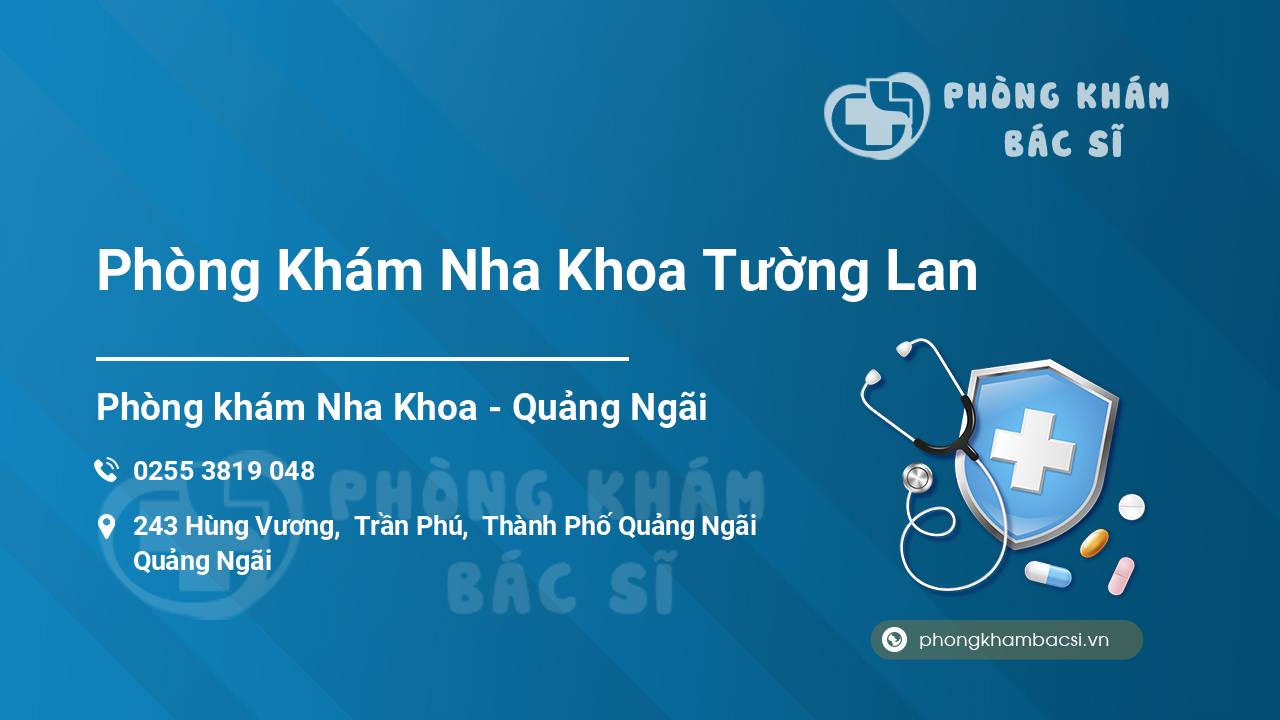 PHÒNG KHÁM
BÁC SĨ

Phòng Khám Nha Khoa Tường Lan

Phòng khám Nha Khoa - Quảng Ngãi

0255 3819 048

243 Hùng Vương, Trần Phú, Thành Phố Quảng Ngãi Quảng Ngãi

PHÒNG KHÁM
BÁC SĨ

phongkhambacsi.vn